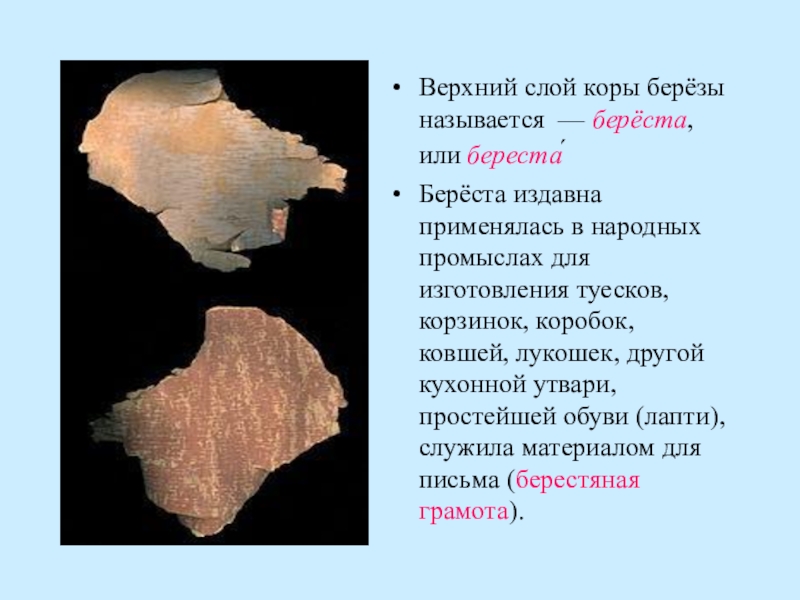 • Верхний слой коры берёзы называется — берёста, или береста́

• Берёста издавна применялась в народных промыслах для изготовления туесков, корзинок, коробок, ковшей, лукошек, другой кухонной утвари, простейшей обуви (лапти), служила материалом для письма (берестяная грамота).